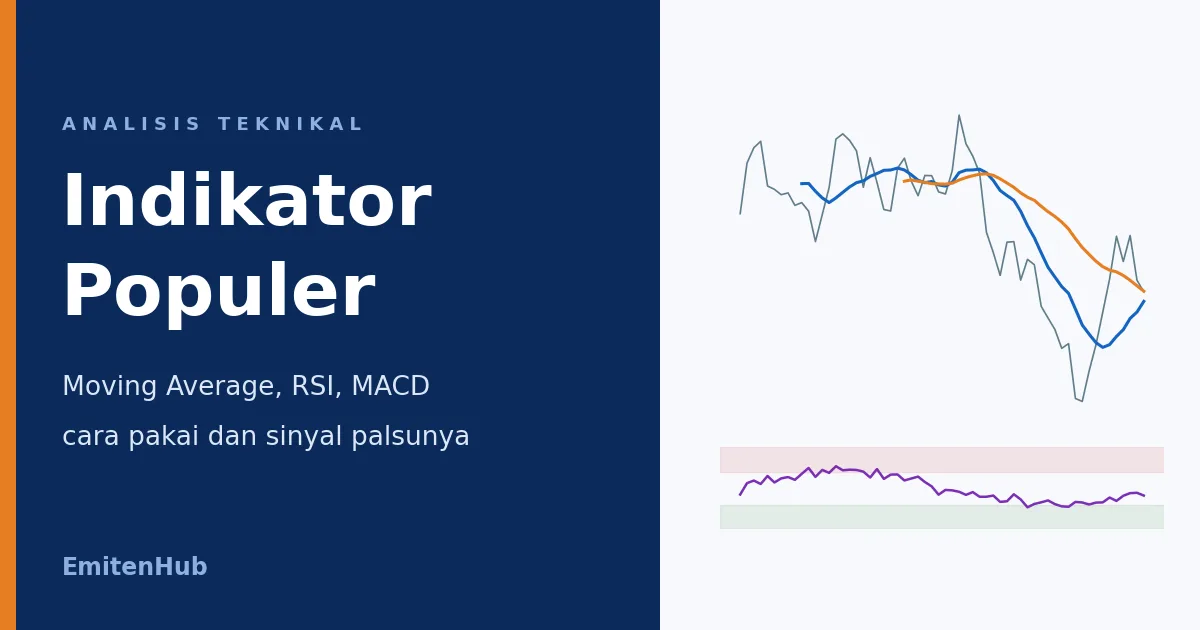 ANALISIS TEKNIKAL

Indikator Populer

Moving Average, RSI, MACD
cara pakai dan sinyal palsunya

EmitenHub